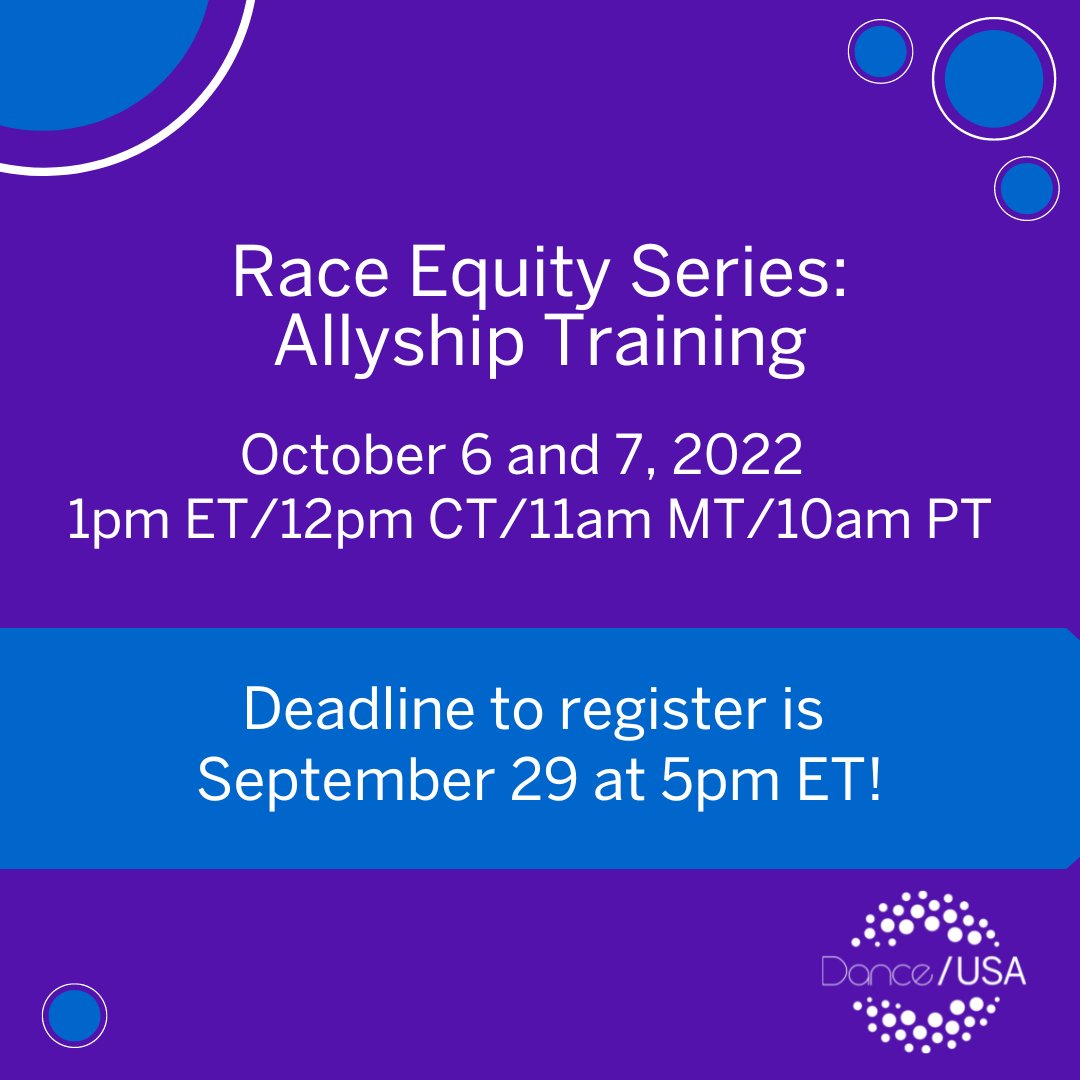 Race Equity Series:
Allyship Training

October 6 and 7, 2022
1pm ET/12pm CT/11am MT/10am PT

Deadline to register is
September 29 at 5pm ET!

Dance/USA